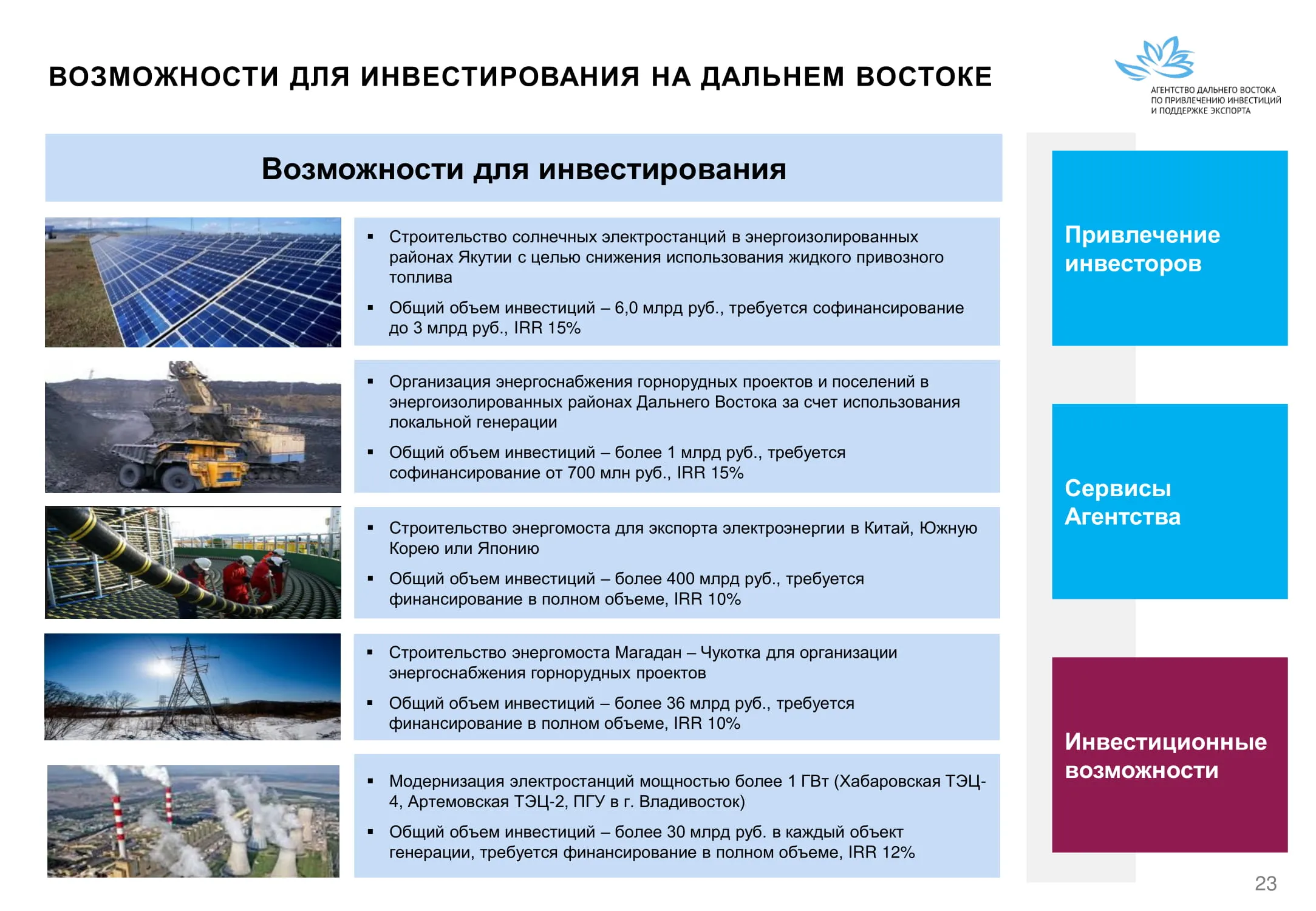 ВОЗМОЖНОСТИ ДЛЯ ИНВЕСТИРОВАНИЯ НА ДАЛЬНЕМ ВОСТОКЕ

АГЕНТСТВО ДАЛЬНЕГО ВОСТОКА ПО ПРИВЛЕЧЕНИЮ ИНВЕСТИЦИЙ И ПОДДЕРЖКЕ ЭКСПОРТА

Возможности для инвестирования

▪ Строительство солнечных электростанций в энергоизолированных районах Якутии с целью снижения использования жидкого привозного топлива

▪ Общий объем инвестиций – 6,0 млрд руб., требуется софинансирование до 3 млрд руб., IRR 15%

▪ Организация энергоснабжения горнорудных проектов и поселений в энергоизолированных районах Дальнего Востока за счет использования локальной генерации

▪ Общий объем инвестиций – более 1 млрд руб., требуется софинансирование от 700 млн руб., IRR 15%

▪ Строительство энергомоста для экспорта электроэнергии в Китай, Южную Корею или Японию

▪ Общий объем инвестиций – более 400 млрд руб., требуется финансирование в полном объеме, IRR 10%

▪ Строительство энергомоста Магадан – Чукотка для организации энергоснабжения горнорудных проектов

▪ Общий объем инвестиций – более 36 млрд руб., требуется финансирование в полном объеме, IRR 10%

▪ Модернизация электростанций мощностью более 1 ГВт (Хабаровская ТЭЦ-4, Артемовская ТЭЦ-2, ПГУ в г. Владивосток)

▪ Общий объем инвестиций – более 30 млрд руб. в каждый объект генерации, требуется финансирование в полном объеме, IRR 12%

Привлечение инвесторов

Сервисы Агентства

Инвестиционные возможности

23